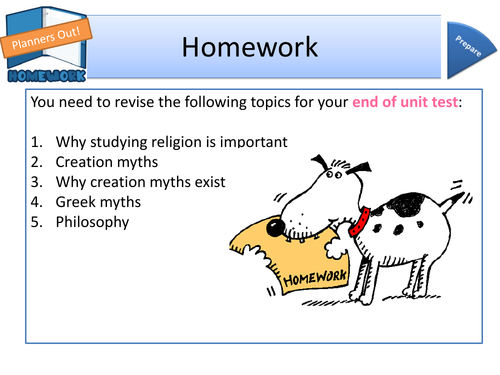 Planners Out!

HOMEWORK

Homework

Prepare

You need to revise the following topics for your end of unit test:

1. Why studying religion is important
2. Creation myths
3. Why creation myths exist
4. Greek myths
5. Philosophy

HOMEWORK